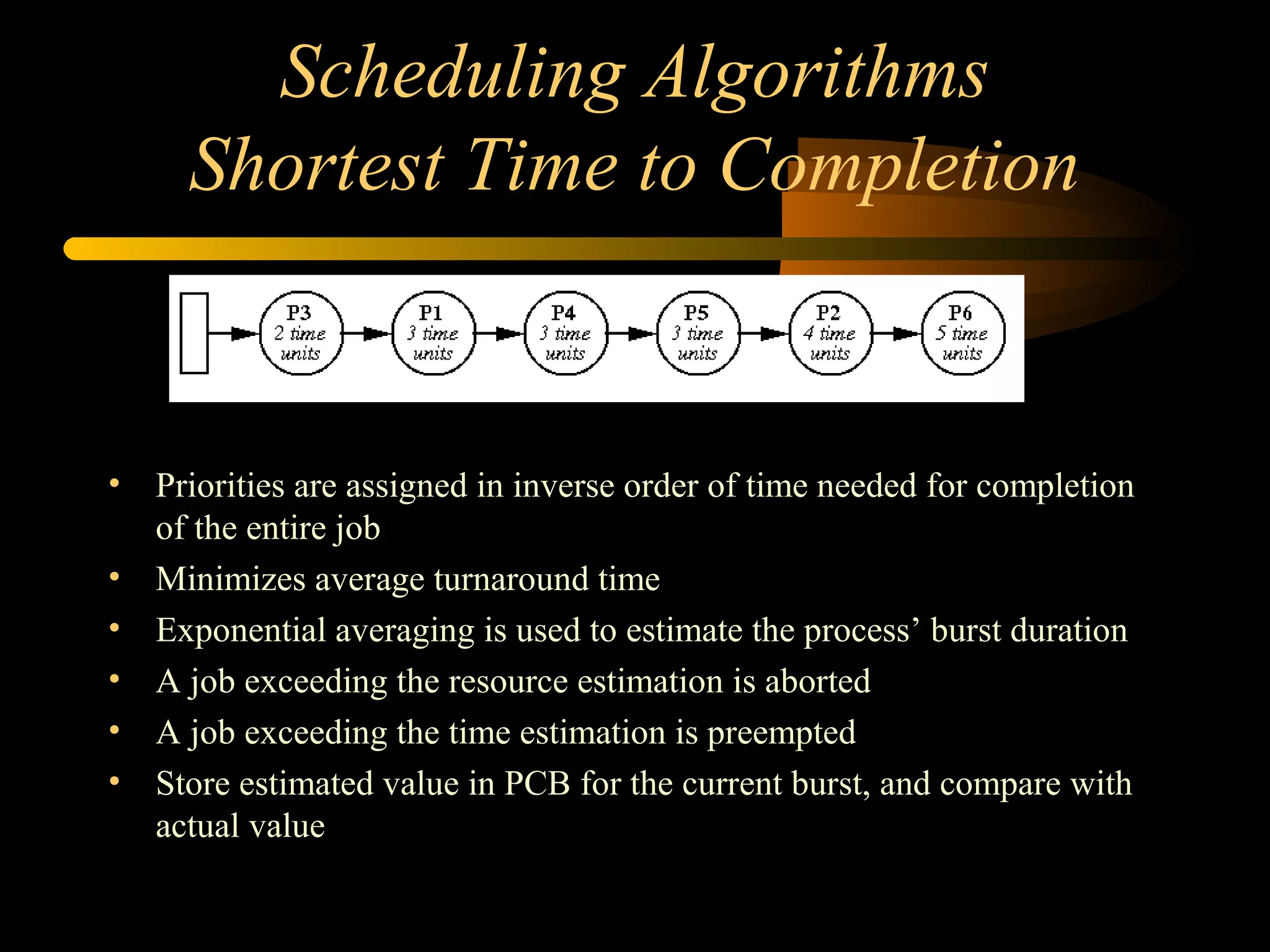 Scheduling Algorithms
Shortest Time to Completion

P3
2 time units

P1
3 time units

P4
3 time units

P5
3 time units

P2
4 time units

P6
5 time units

• Priorities are assigned in inverse order of time needed for completion of the entire job
• Minimizes average turnaround time
• Exponential averaging is used to estimate the process’ burst duration
• A job exceeding the resource estimation is aborted
• A job exceeding the time estimation is preempted
• Store estimated value in PCB for the current burst, and compare with actual value